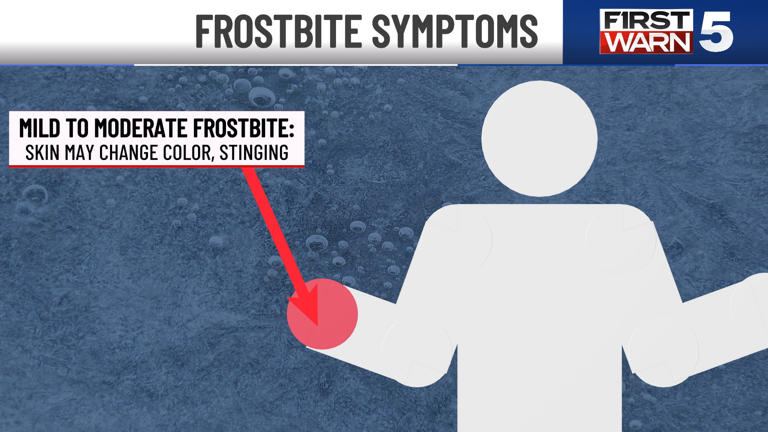 FROSTBITE SYMPTOMS

FIRST WARN 5

MILD TO MODERATE FROSTBITE:
SKIN MAY CHANGE COLOR, STINGING